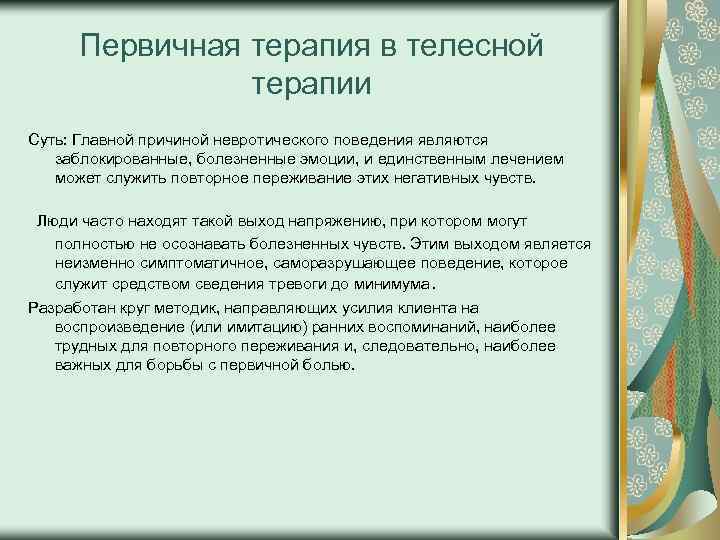 Первичная терапия в телесной терапии

Суть: Главной причиной невротического поведения являются заблокированные, болезненные эмоции, и единственным лечением может служить повторное переживание этих негативных чувств.

Люди часто находят такой выход напряжению, при котором могут полностью не осознавать болезненных чувств. Этим выходом является неизменно симптоматичное, саморазрушающее поведение, которое служит средством сведения тревоги до минимума.

Разработан круг методик, направляющих усилия клиента на воспроизведение (или имитацию) ранних воспоминаний, наиболее трудных для повторного переживания и, следовательно, наиболее важных для борьбы с первичной болью.